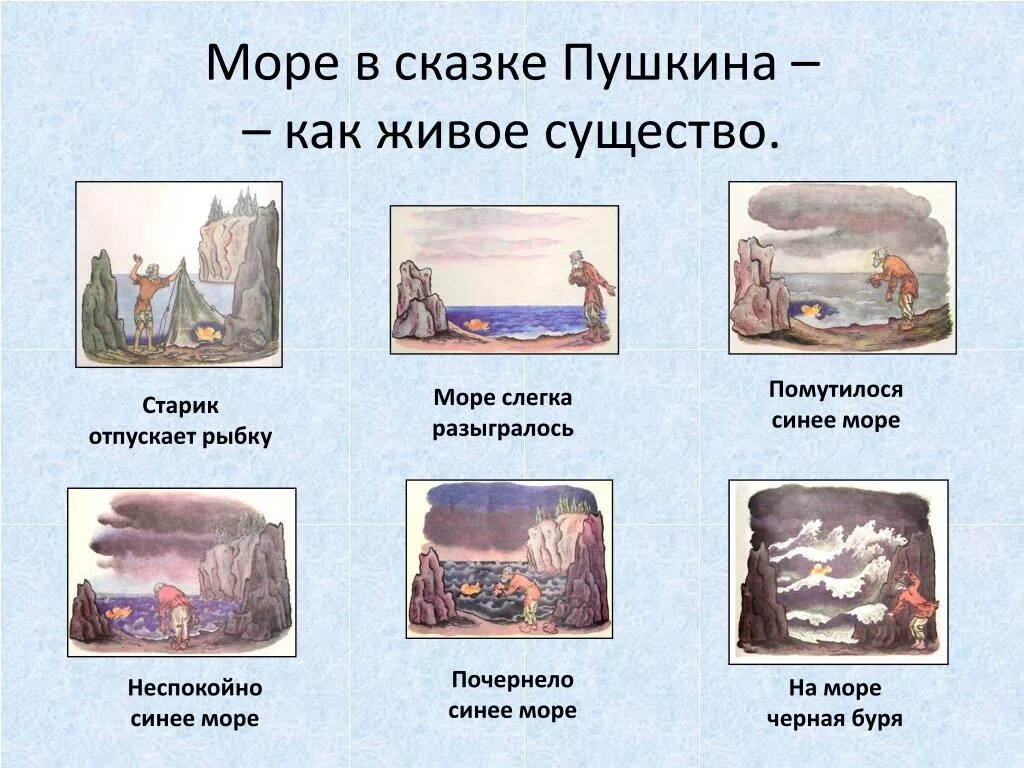 Море в сказке Пушкина –
– как живое существо.

Старик
отпускает рыбку

Море слегка
разыгралось

Помутилося
синее море

Неспокойно
синее море

Почернело
синее море

На море
черная буря